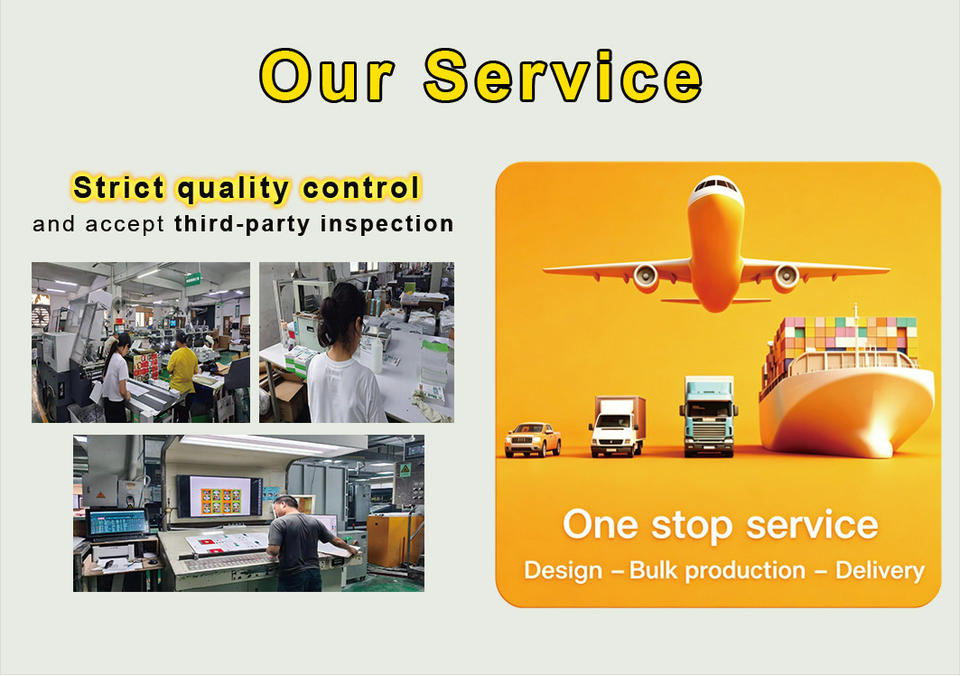 Our Service

Strict quality control
and accept third-party inspection

One stop service
Design – Bulk production – Delivery